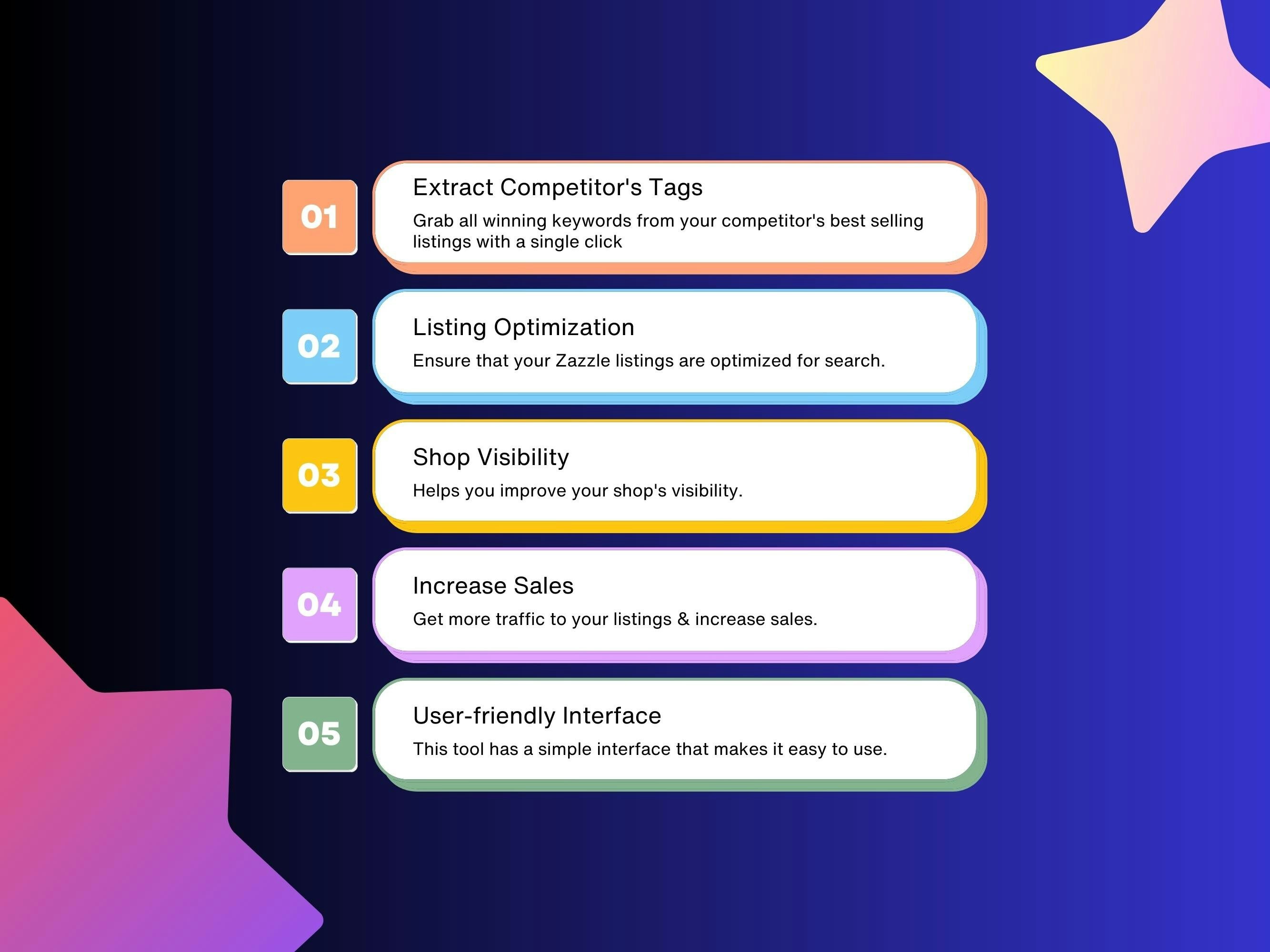 01

Extract Competitor's Tags

Grab all winning keywords from your competitor's best selling listings with a single click

02

Listing Optimization

Ensure that your Zazzle listings are optimized for search.

03

Shop Visibility

Helps you improve your shop's visibility.

04

Increase Sales

Get more traffic to your listings & increase sales.

05

User-friendly Interface

This tool has a simple interface that makes it easy to use.